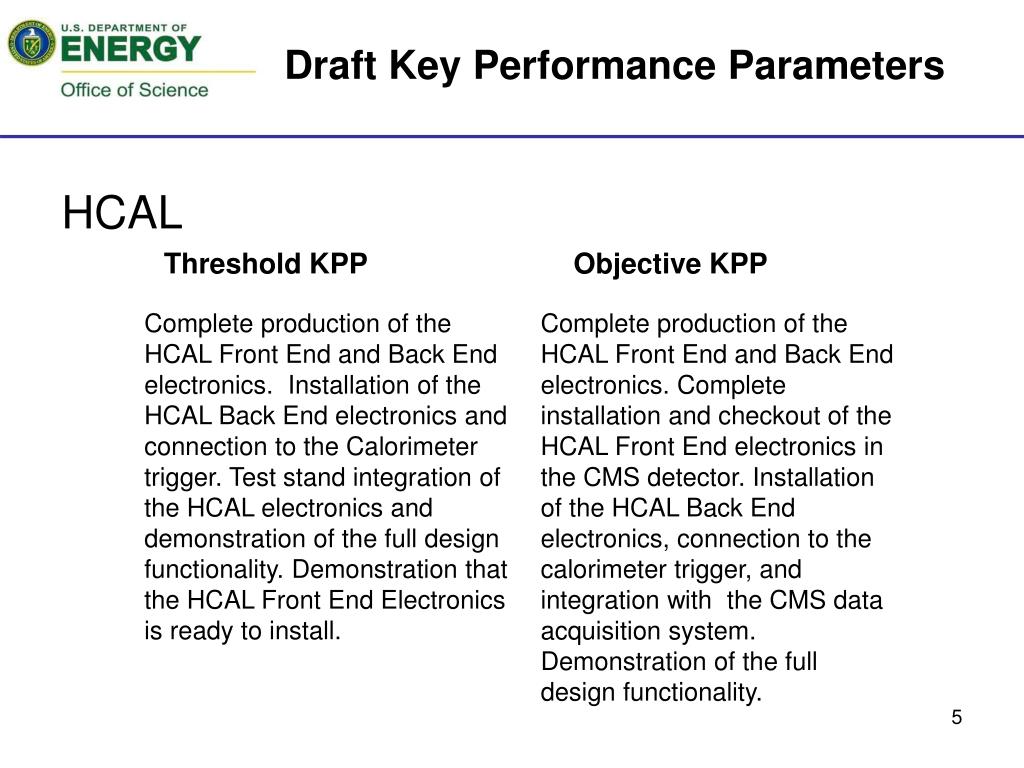 U.S. DEPARTMENT OF
ENERGY
Office of Science

Draft Key Performance Parameters

HCAL

Threshold KPP

Complete production of the HCAL Front End and Back End electronics.  Installation of the HCAL Back End electronics and connection to the Calorimeter trigger. Test stand integration of the HCAL electronics and demonstration of the full design functionality. Demonstration that the HCAL Front End Electronics is ready to install.

Objective KPP

Complete production of the HCAL Front End and Back End electronics. Complete installation and checkout of the HCAL Front End electronics in the CMS detector. Installation of the HCAL Back End electronics, connection to the calorimeter trigger, and integration with  the CMS data acquisition system. Demonstration of the full design functionality.

5